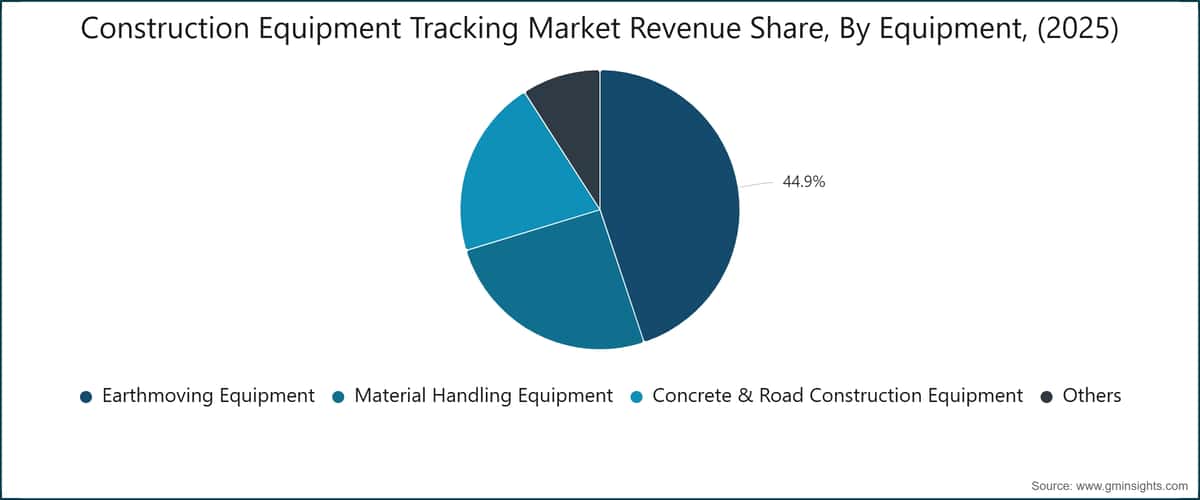 Construction Equipment Tracking Market Revenue Share, By Equipment, (2025)

44.9%

Earthmoving Equipment  Material Handling Equipment  Concrete & Road Construction Equipment  Others

Source: www.gminsights.com